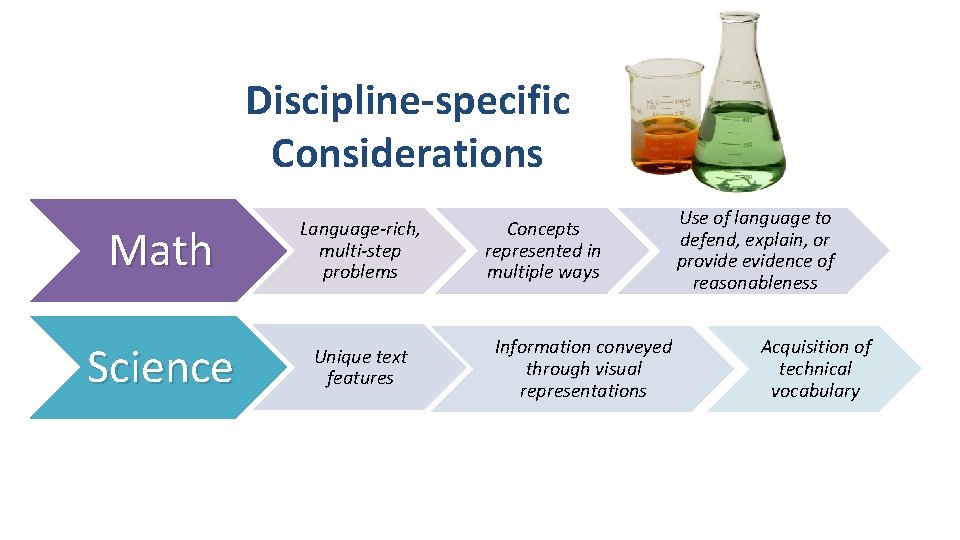 Discipline-specific Considerations

Math

Language-rich, multi-step problems

Concepts represented in multiple ways

Use of language to defend, explain, or provide evidence of reasonableness

Science

Unique text features

Information conveyed through visual representations

Acquisition of technical vocabulary